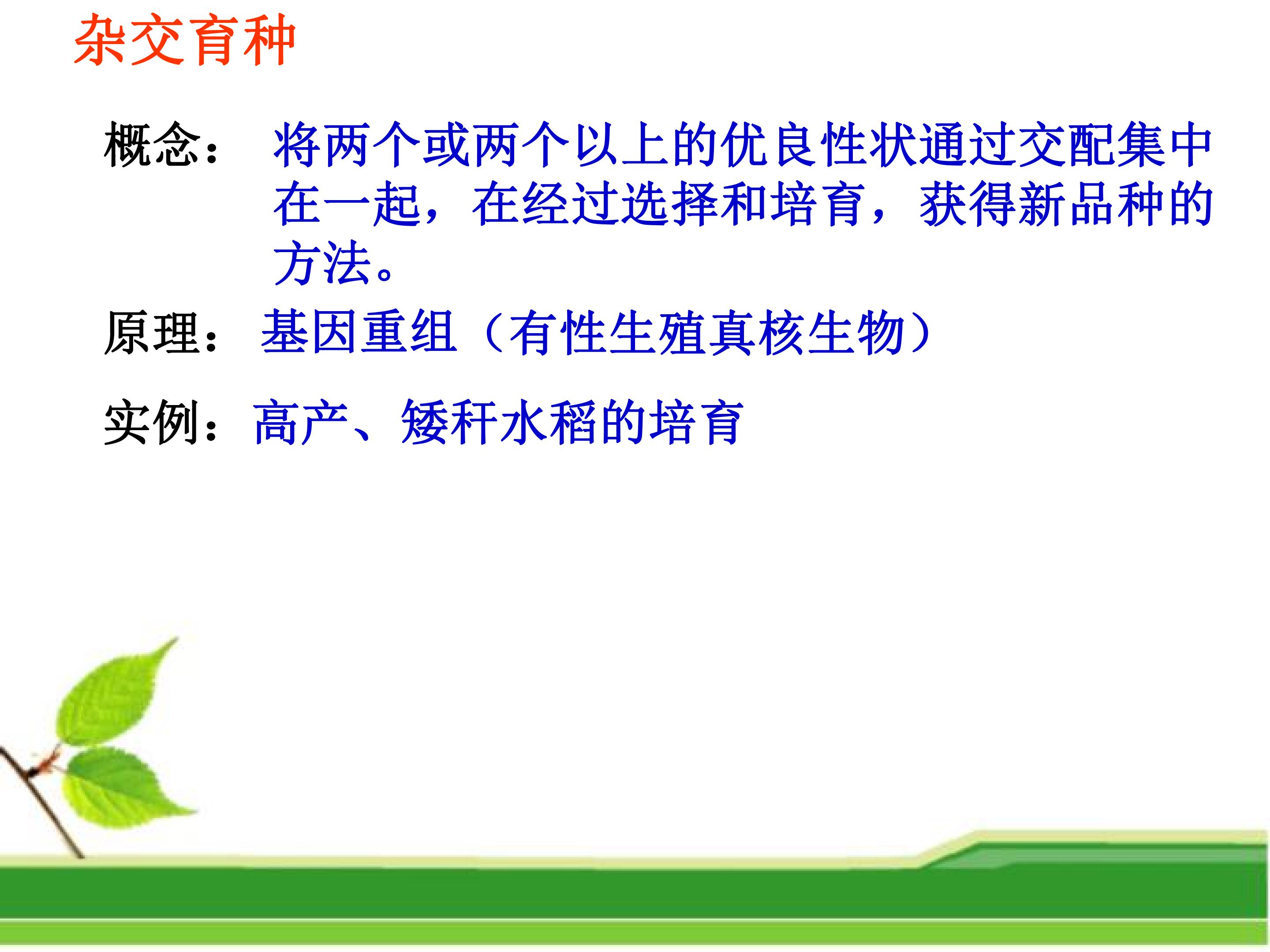 杂交育种

概念： 将两个或两个以上的优良性状通过交配集中在一起，在经过选择和培育，获得新品种的方法。

原理： 基因重组（有性生殖真核生物）

实例：高产、矮秆水稻的培育